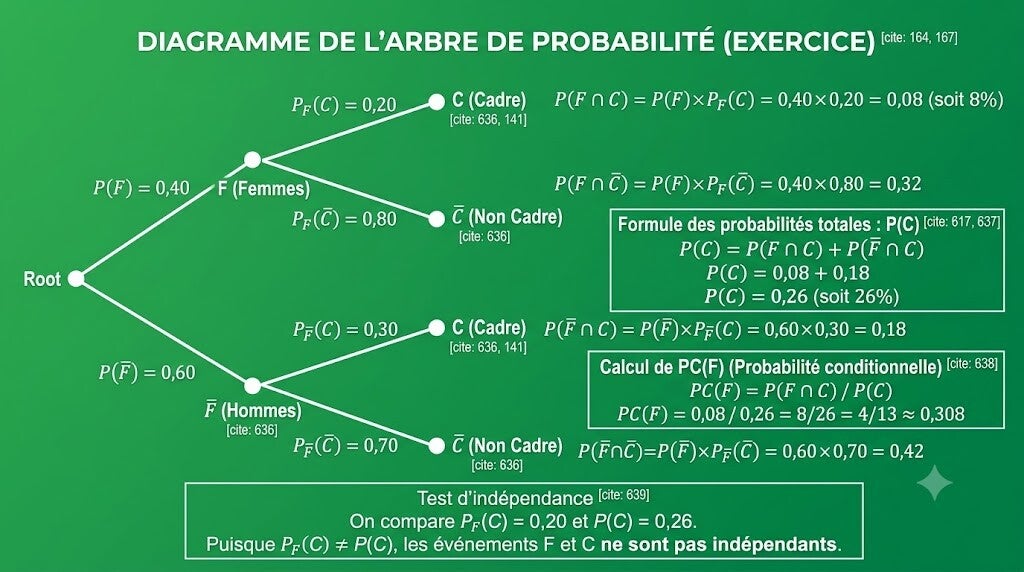 DIAGRAMME DE L'ARBRE DE PROBABILITÉ (EXERCICE) [cite: 164, 167]

Root

$P(F) = 0,40$

F (Femmes)

$P_F(C) = 0,20$

C (Cadre) [cite: 636, 141]

$P(F \cap C) = P(F) \times P_F(C) = 0,40 \times 0,20 = 0,08$ (soit 8%)

$P_F(\bar{C}) = 0,80$

$\bar{C}$ (Non Cadre) [cite: 636]

$P(F \cap \bar{C}) = P(F) \times P_F(\bar{C}) = 0,40 \times 0,80 = 0,32$

Formule des probabilités totales : P(C) [cite: 617, 637]
$P(C) = P(F \cap C) + P(\bar{F} \cap C)$
$P(C) = 0,08 + 0,18$
$P(C) = 0,26$ (soit 26%)

$P(\bar{F}) = 0,60$

$\bar{F}$ (Hommes) [cite: 636]

$P_{\bar{F}}(C) = 0,30$

C (Cadre) [cite: 636, 141]

$P(\bar{F} \cap C) = P(\bar{F}) \times P_{\bar{F}}(C) = 0,60 \times 0,30 = 0,18$

Calcul de PC(F) (Probabilité conditionnelle) [cite: 638]
$PC(F) = P(F \cap C) / P(C)$
$PC(F) = 0,08 / 0,26 = 8/26 = 4/13 \approx 0,308$

$P_{\bar{F}}(\bar{C}) = 0,70$

$\bar{C}$ (Non Cadre) [cite: 636]

$P(\bar{F} \cap \bar{C}) = P(\bar{F}) \times P_{\bar{F}}(\bar{C}) = 0,60 \times 0,70 = 0,42$

Test d'indépendance [cite: 639]
On compare $P_F(C) = 0,20$ et $P(C) = 0,26$.
Puisque $P_F(C) \neq P(C)$, les événements F et C ne sont pas indépendants.